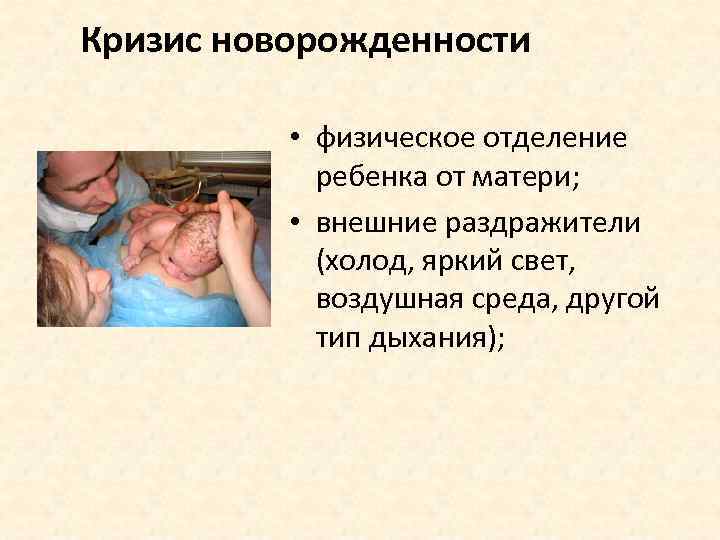 Кризис новорожденности

• физическое отделение ребенка от матери;
• внешние раздражители (холод, яркий свет, воздушная среда, другой тип дыхания);